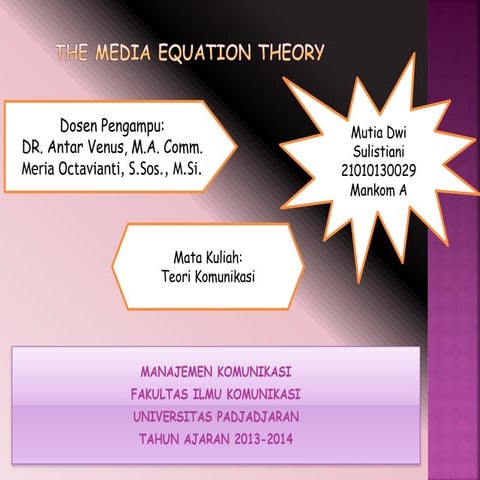 THE MEDIA EQUATION THEORY

Dosen Pengampu:
DR. Antar Venus, M.A. Comm.
Meria Octavianti, S.Sos., M.Si.

Mutia Dwi
Sulistiani
21010130029
Mankom A

Mata Kuliah:
Teori Komunikasi

MANAJEMEN KOMUNIKASI
FAKULTAS ILMU KOMUNIKASI
UNIVERSITAS PADJADJARAN
TAHUN AJARAN 2013-2014